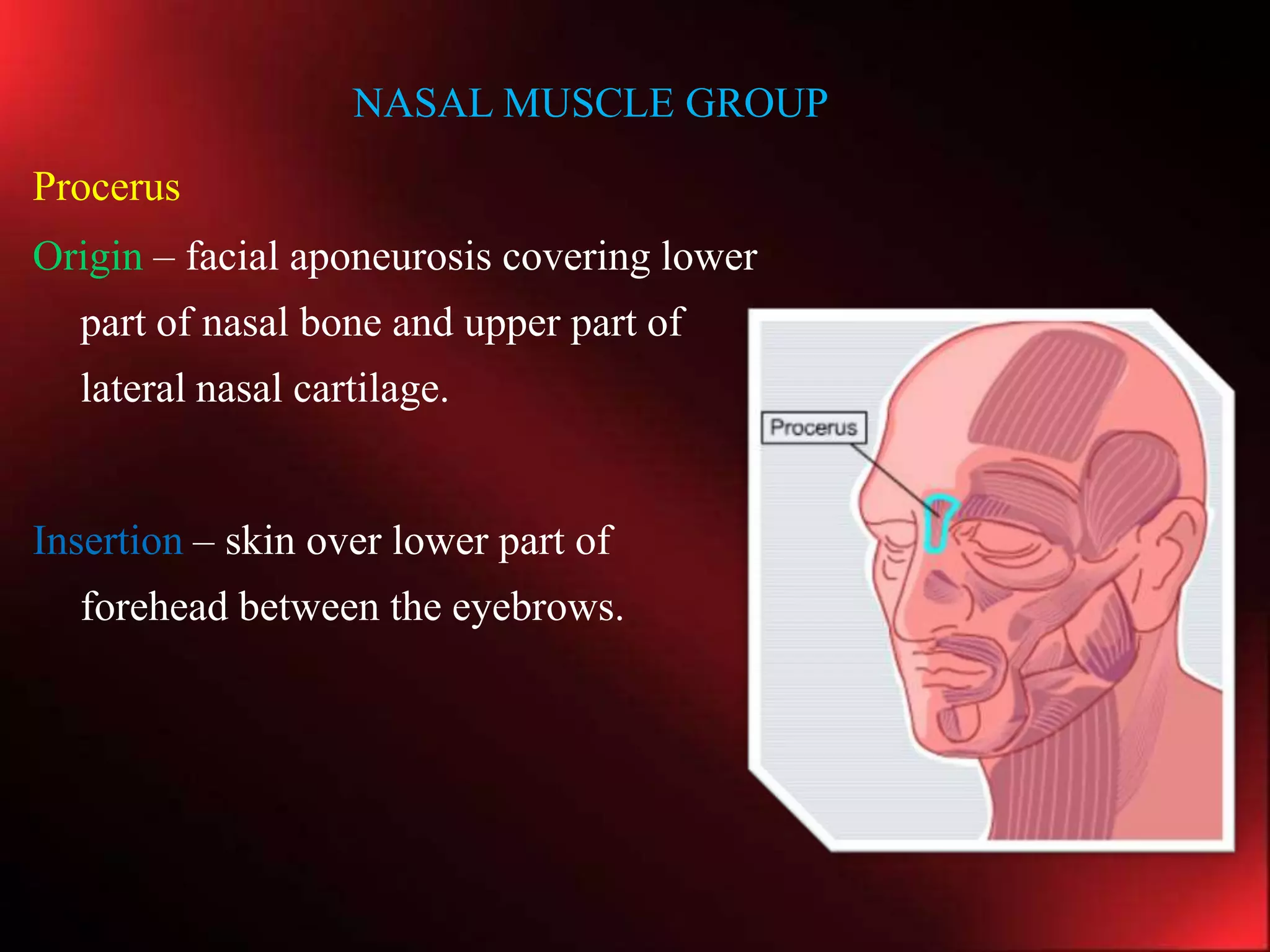 NASAL MUSCLE GROUP

Procerus

Origin – facial aponeurosis covering lower part of nasal bone and upper part of lateral nasal cartilage.

Insertion – skin over lower part of forehead between the eyebrows.

Procerus